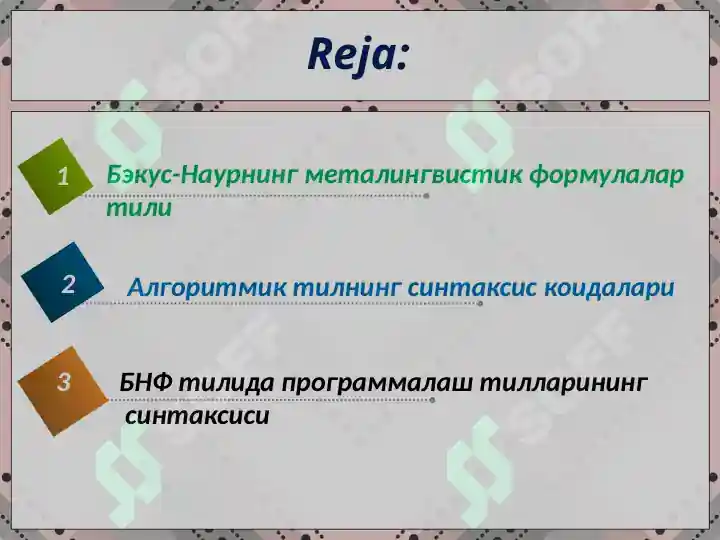 Reja:

1 Бэкус-Наурнинг металингвистик формулалар тили

2 Алгоритмик тилнинг синтаксис коидалари

3 БНФ тилида программалаш тилларининг синтаксиси